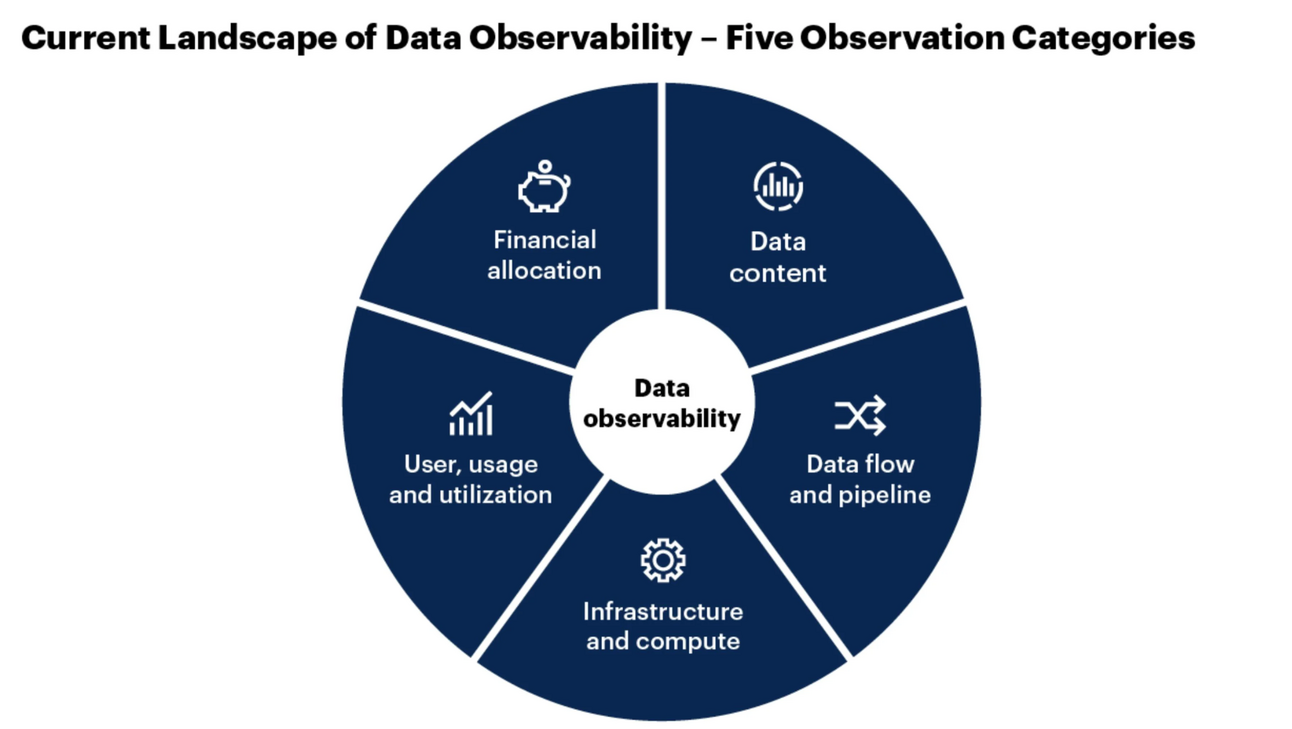 Current Landscape of Data Observability – Five Observation Categories

Financial allocation

Data content

Data observability

User, usage and utilization

Data flow and pipeline

Infrastructure and compute